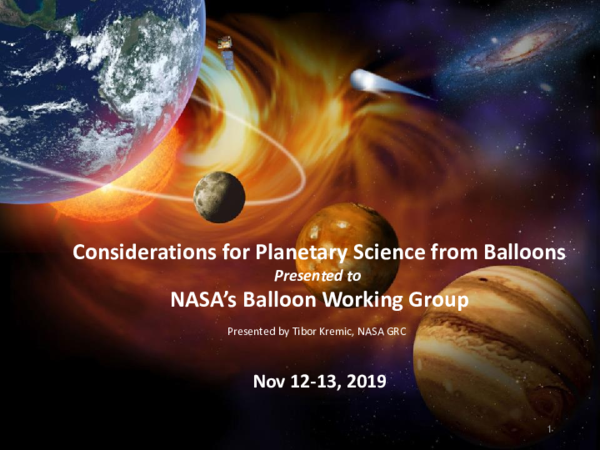 Considerations for Planetary Science from Balloons
Presented to
NASA's Balloon Working Group

Presented by Tibor Kremic, NASA GRC

Nov 12-13, 2019

1